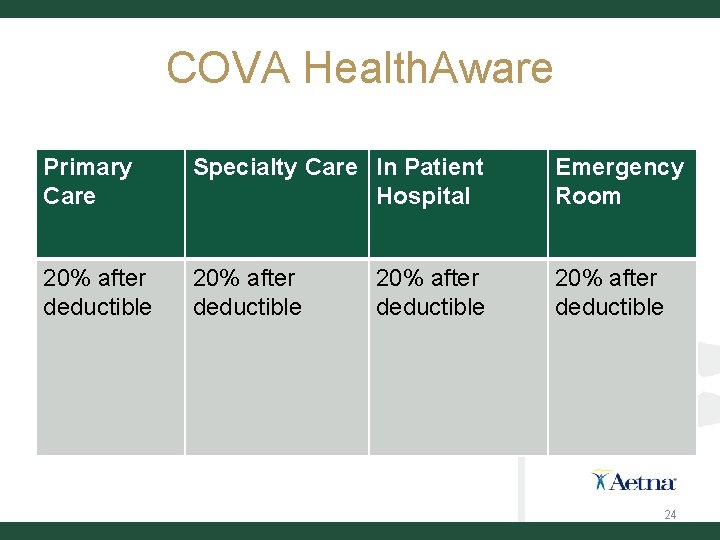 COVA HealthAware

| Primary Care | Specialty Care | In Patient Hospital | Emergency Room |
|---|---|---|---|
| 20% after deductible | 20% after deductible | 20% after deductible | 20% after deductible |

Aetna

24